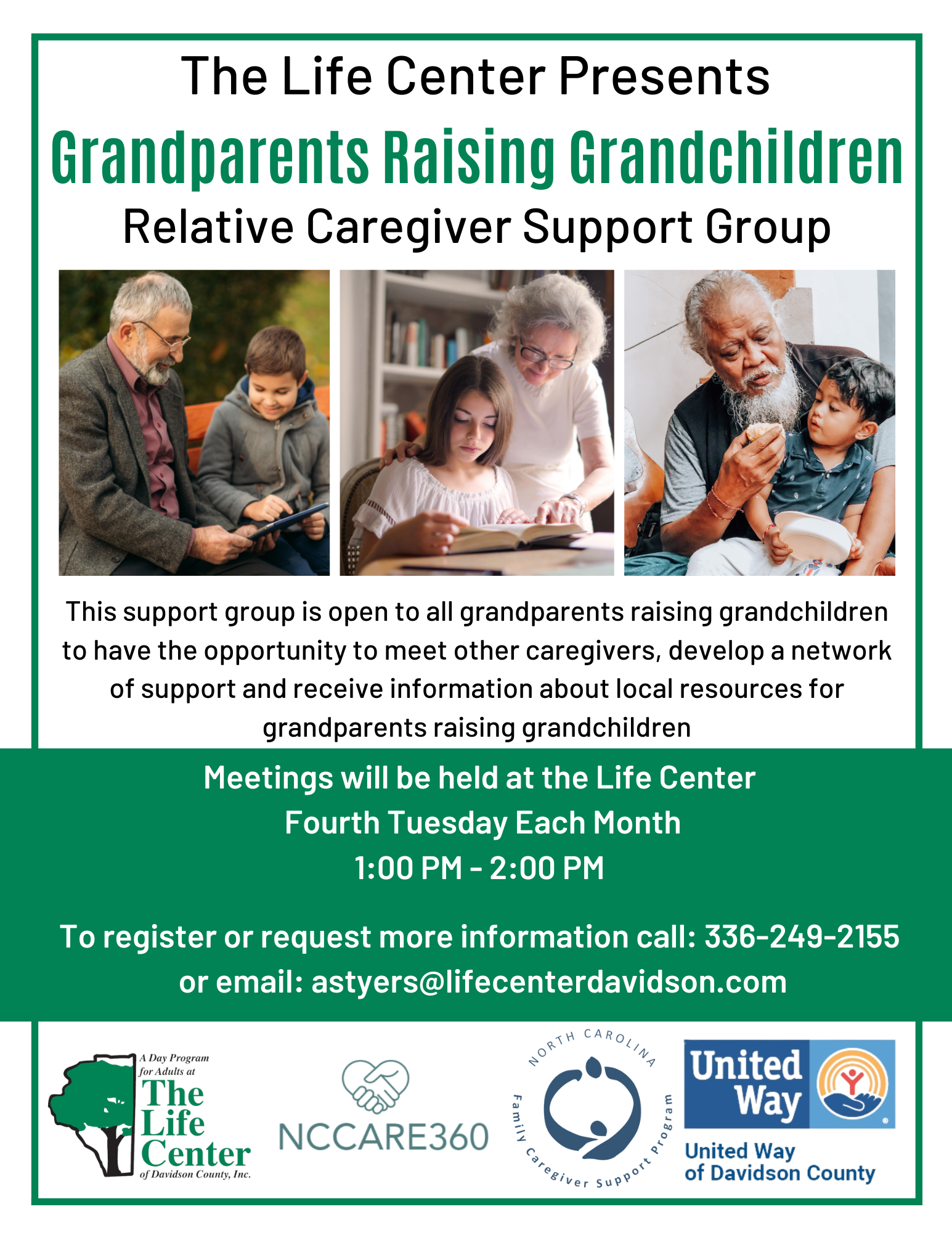 The Life Center Presents

Grandparents Raising Grandchildren

Relative Caregiver Support Group

This support group is open to all grandparents raising grandchildren to have the opportunity to meet other caregivers, develop a network of support and receive information about local resources for grandparents raising grandchildren

Meetings will be held at the Life Center
Fourth Tuesday Each Month
1:00 PM - 2:00 PM

To register or request more information call: 336-249-2155
or email: astyers@lifecenterdavidson.com

A Day Program for Adults at
The Life Center
of Davidson County, Inc.

NCCARE360

NORTH CAROLINA
Family Caregiver Support Program

United Way

United Way of Davidson County